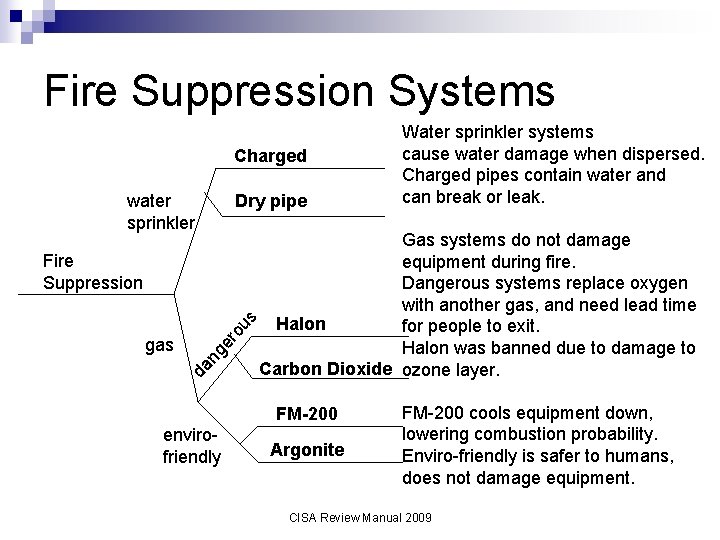 Fire Suppression Systems

Fire Suppression

water sprinkler

Charged

Dry pipe

gas

dangerous

Halon

Carbon Dioxide

enviro-friendly

FM-200

Argonite

Water sprinkler systems cause water damage when dispersed. Charged pipes contain water and can break or leak.

Gas systems do not damage equipment during fire. Dangerous systems replace oxygen with another gas, and need lead time for people to exit. Halon was banned due to damage to ozone layer.

FM-200 cools equipment down, lowering combustion probability. Enviro-friendly is safer to humans, does not damage equipment.

CISA Review Manual 2009